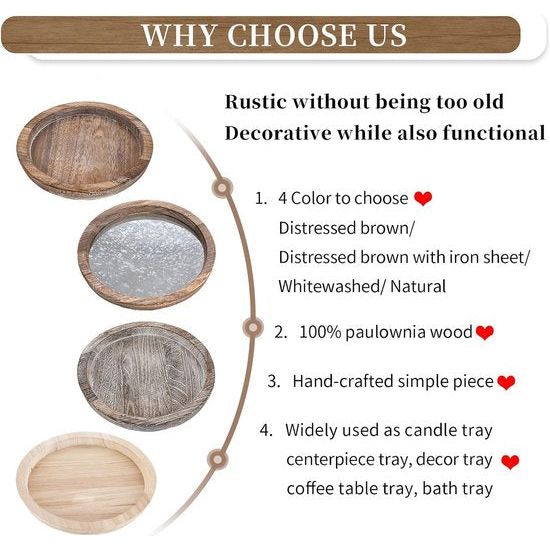 WHY CHOOSE US

Rustic without being too old
Decorative while also functional

1. 4 Color to choose
Distressed brown/
Distressed brown with iron sheet/
Whitewashed/ Natural

2. 100% paulownia wood

3. Hand-crafted simple piece

4. Widely used as candle tray
centerpiece tray, decor tray
coffee table tray, bath tray